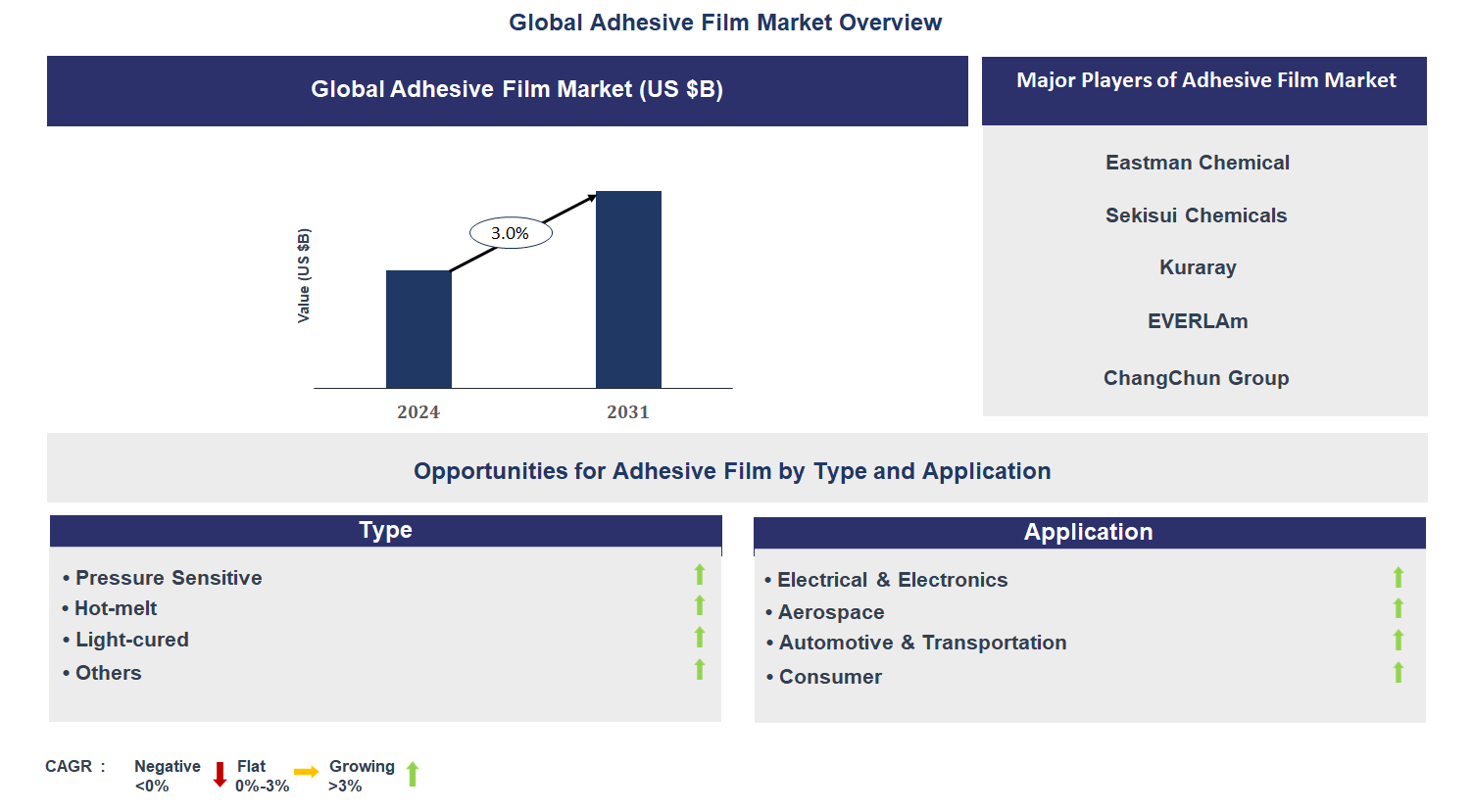 Global Adhesive Film Market Overview

Global Adhesive Film Market (US $B)

Value (US $B)

3.0%

2024

2031

Major Players of Adhesive Film Market

Eastman Chemical

Sekisui Chemicals

Kuraray

EVERLAm

ChangChun Group

Opportunities for Adhesive Film by Type and Application

Type

• Pressure Sensitive
• Hot-melt
• Light-cured
• Others

Application

• Electrical & Electronics
• Aerospace
• Automotive & Transportation
• Consumer

CAGR : Negative <0% Flat 0%-3% Growing >3%